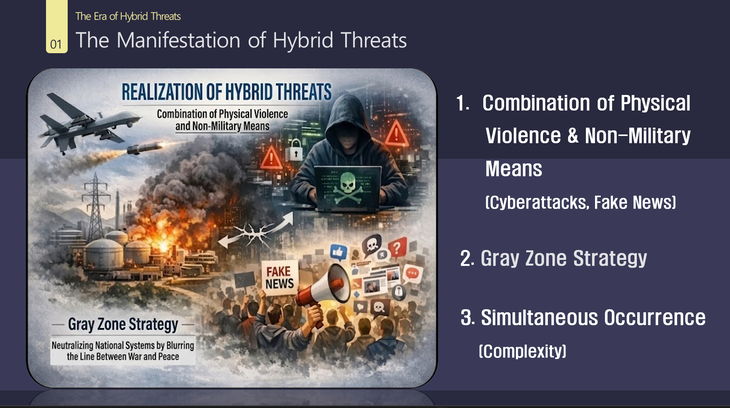 The Era of Hybrid Threats

01 The Manifestation of Hybrid Threats

REALIZATION OF HYBRID THREATS

Combination of Physical Violence and Non-Military Means

FAKE NEWS

Gray Zone Strategy

Neutralizing National Systems by Blurring the Line Between War and Peace

1. Combination of Physical Violence & Non-Military Means (Cyberattacks, Fake News)

2. Gray Zone Strategy

3. Simultaneous Occurrence (Complexity)